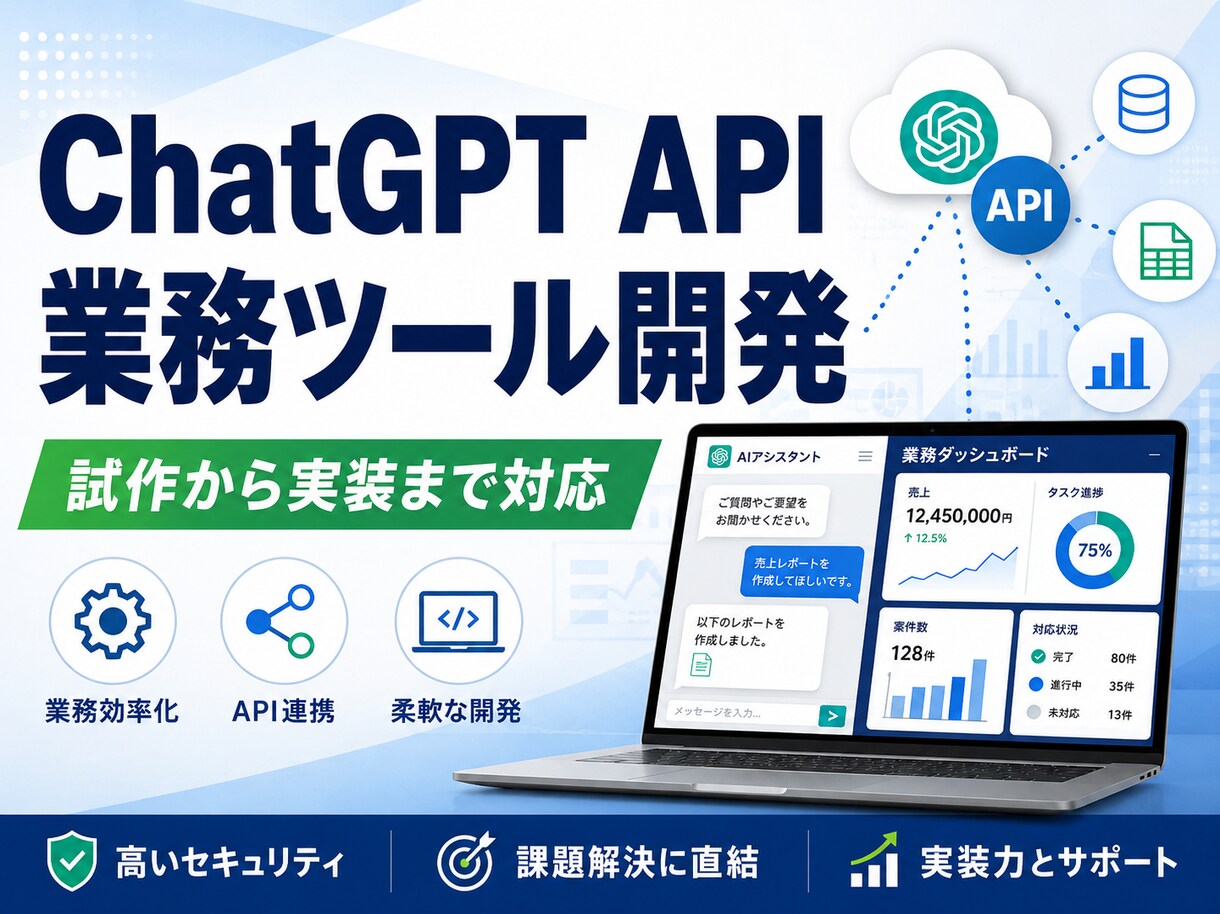 ChatGPT API
業務ツール開発

試作から実装まで対応

業務効率化
API連携
柔軟な開発

API

AIアシスタント

ご質問やご要望をお聞かせください。

売上レポートを作成してほしいです。

以下のレポートを作成しました。

メッセージを入力...

業務ダッシュボード

売上
12,450,000円
↑ 12.5%

タスク進捗
75%

案件数
128件

対応状況
完了 80件
進行中 35件
未対応 13件

高いセキュリティ
課題解決に直結
実装力とサポート